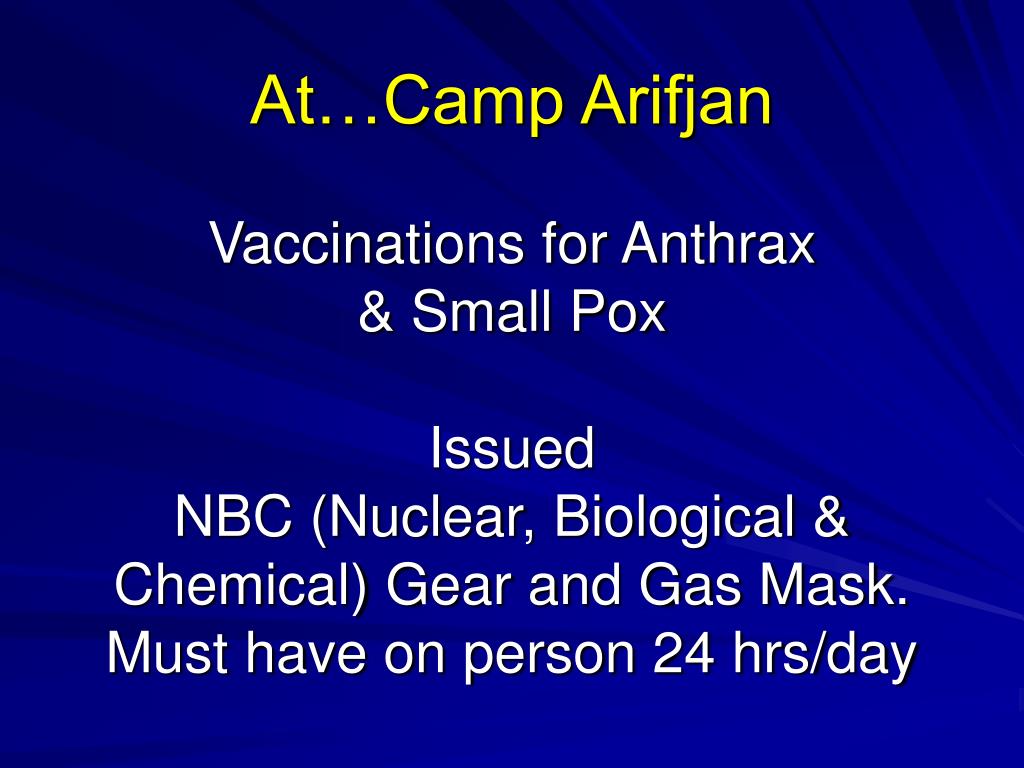 At…Camp Arifjan

Vaccinations for Anthrax
& Small Pox

Issued
NBC (Nuclear, Biological & Chemical) Gear and Gas Mask. Must have on person 24 hrs/day